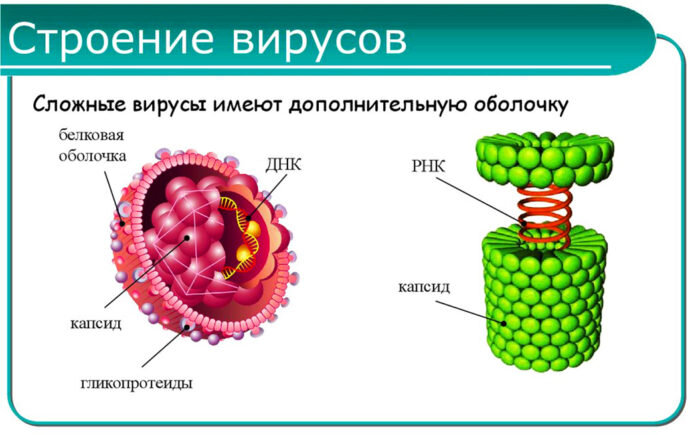 Строение вирусов

Сложные вирусы имеют дополнительную оболочку

белковая оболочка

ДНК

капсид

гликопротеиды

РНК

капсид